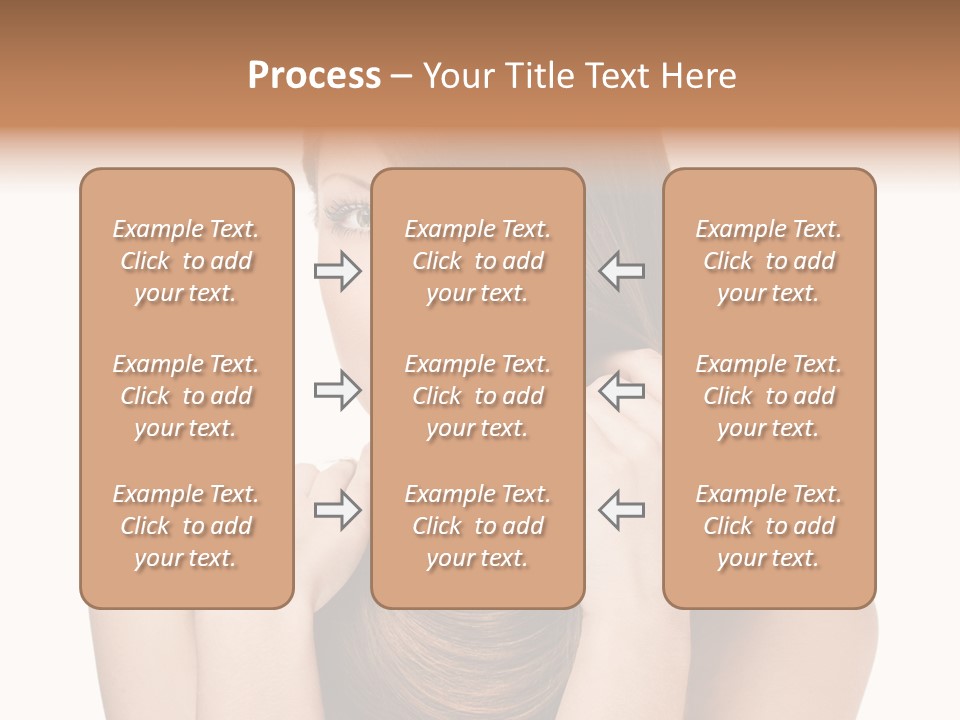 Process – Your Title Text Here

Example Text. Click to add your text.

Example Text. Click to add your text.

Example Text. Click to add your text.

Example Text. Click to add your text.

Example Text. Click to add your text.

Example Text. Click to add your text.

Example Text. Click to add your text.

Example Text. Click to add your text.

Example Text. Click to add your text.